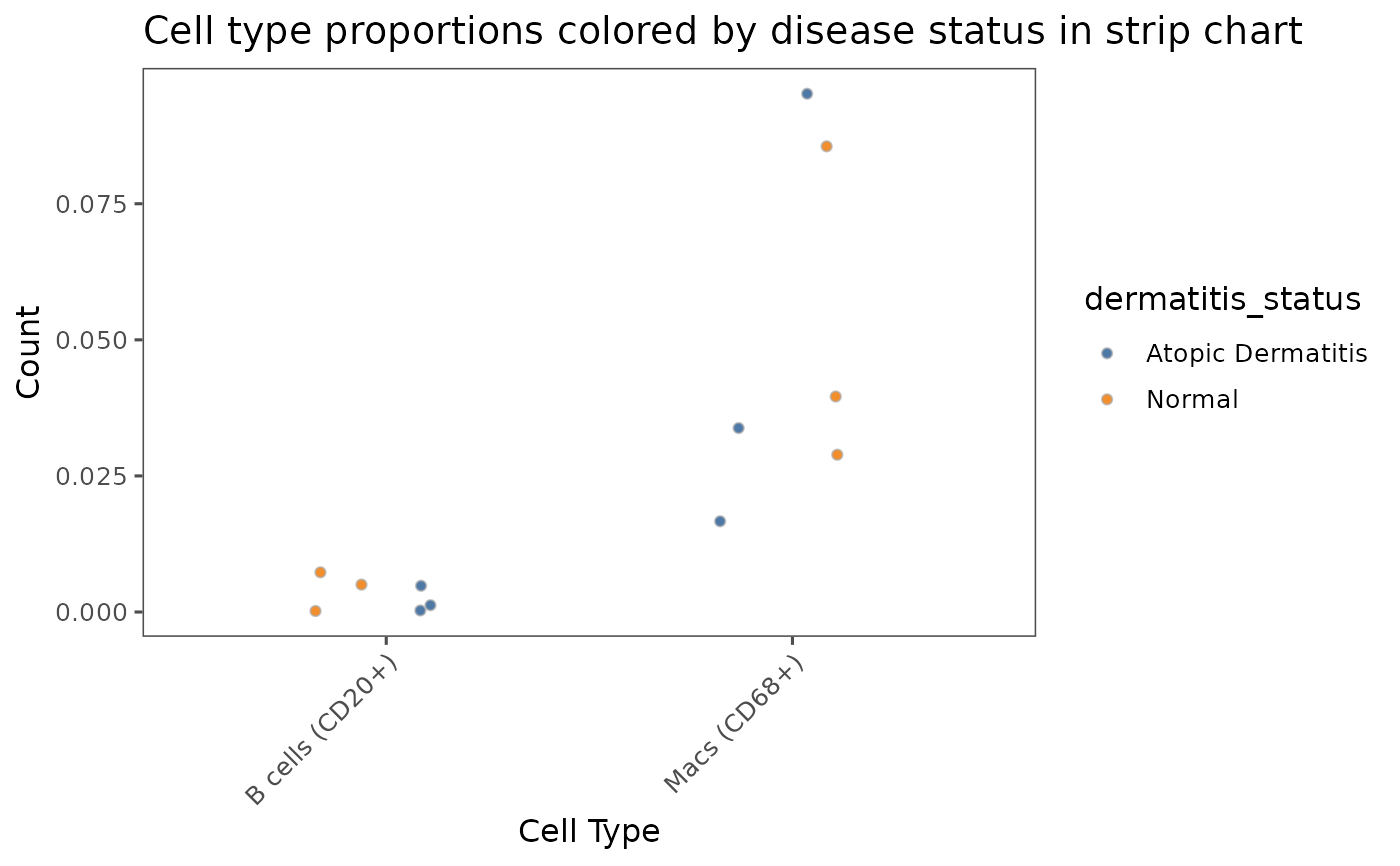 Cell type proportions colored by disease status in strip chart

Count

0.075
0.050
0.025
0.000

B cells (CD20+)
Macs (CD68+)

Cell Type

dermatitis_status
Atopic Dermatitis
Normal